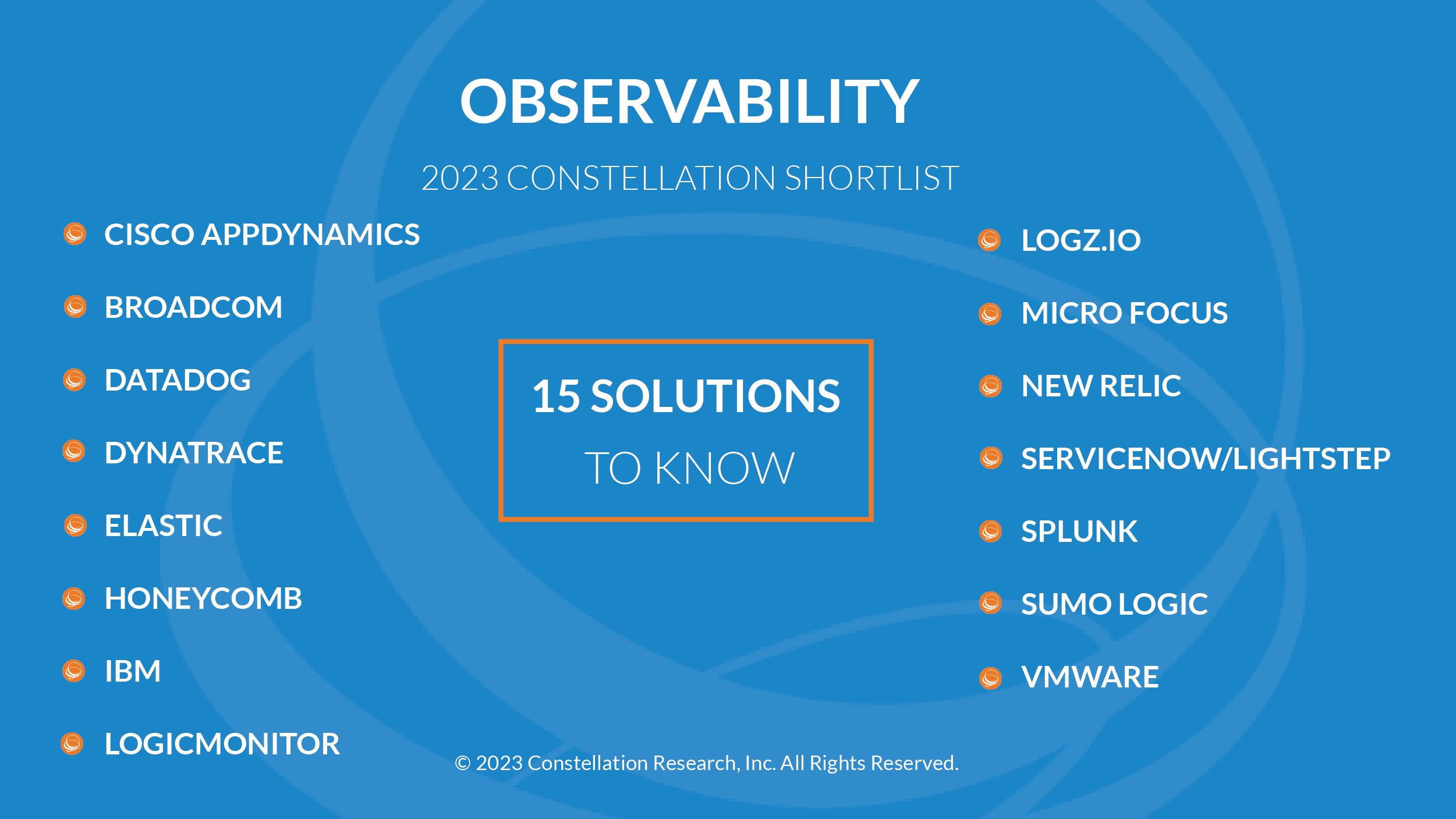 OBSERVABILITY

2023 CONSTELLATION SHORTLIST

CISCO APPDYNAMICS

BROADCOM

DATADOG

DYNATRACE

ELASTIC

HONEYCOMB

IBM

LOGICMONITOR

15 SOLUTIONS
TO KNOW

LOGZ.IO

MICRO FOCUS

NEW RELIC

SERVICENOW/LIGHTSTEP

SPLUNK

SUMO LOGIC

VMWARE

© 2023 Constellation Research, Inc. All Rights Reserved.